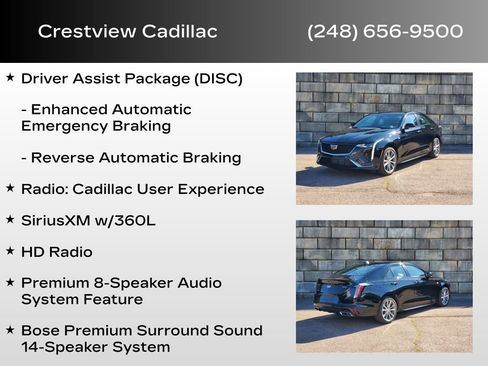 Crestview Cadillac (248) 656-9500

★ Driver Assist Package (DISC)

- Enhanced Automatic Emergency Braking

- Reverse Automatic Braking

★ Radio: Cadillac User Experience

★ SiriusXM w/360L

★ HD Radio

★ Premium 8-Speaker Audio System Feature

★ Bose Premium Surround Sound 14-Speaker System